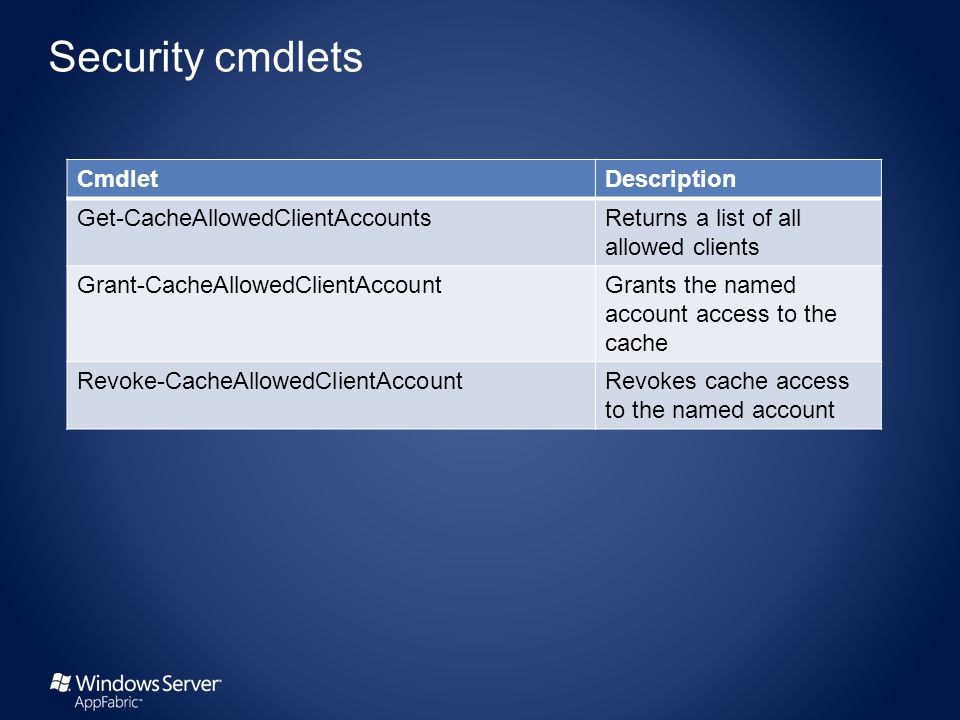 Security cmdlets

| Cmdlet | Description |
|---|---|
| Get-CacheAllowedClientAccounts | Returns a list of all allowed clients |
| Grant-CacheAllowedClientAccount | Grants the named account access to the cache |
| Revoke-CacheAllowedClientAccount | Revokes cache access to the named account |

Windows Server
AppFabric